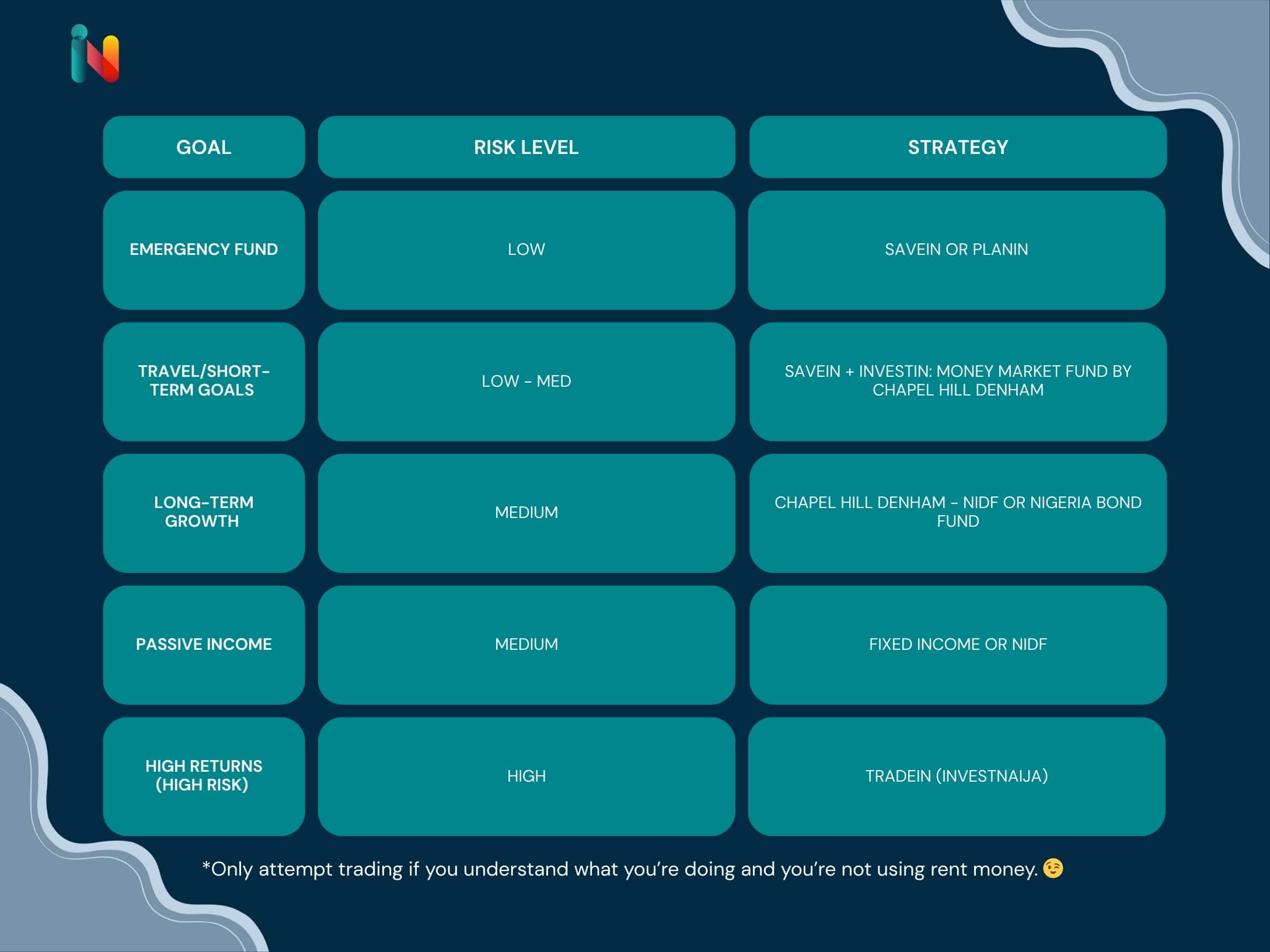 | GOAL | RISK LEVEL | STRATEGY |
|---|---|---|
| EMERGENCY FUND | LOW | SAVEIN OR PLANIN |
| TRAVEL/SHORT-TERM GOALS | LOW - MED | SAVEIN + INVESTIN: MONEY MARKET FUND BY CHAPEL HILL DENHAM |
| LONG-TERM GROWTH | MEDIUM | CHAPEL HILL DENHAM - NIDF OR NIGERIA BOND FUND |
| PASSIVE INCOME | MEDIUM | FIXED INCOME OR NIDF |
| HIGH RETURNS (HIGH RISK) | HIGH | TRADEIN (INVESTNAIJA) |

*Only attempt trading if you understand what you're doing and you're not using rent money. 😉